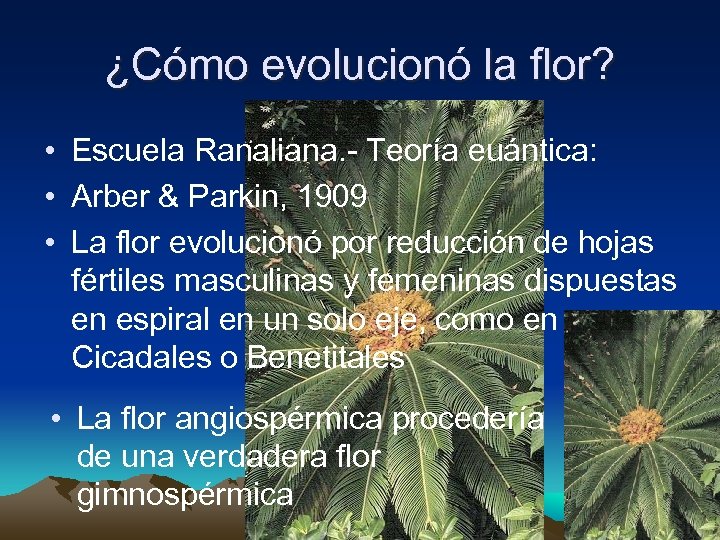 ¿Cómo evolucionó la flor?

• Escuela Ranaliana.- Teoría euántica:
• Arber & Parkin, 1909
• La flor evolucionó por reducción de hojas fértiles masculinas y femeninas dispuestas en espiral en un solo eje, como en Cicadales o Benetitales

• La flor angiospérmica procedería de una verdadera flor gimnospérmica